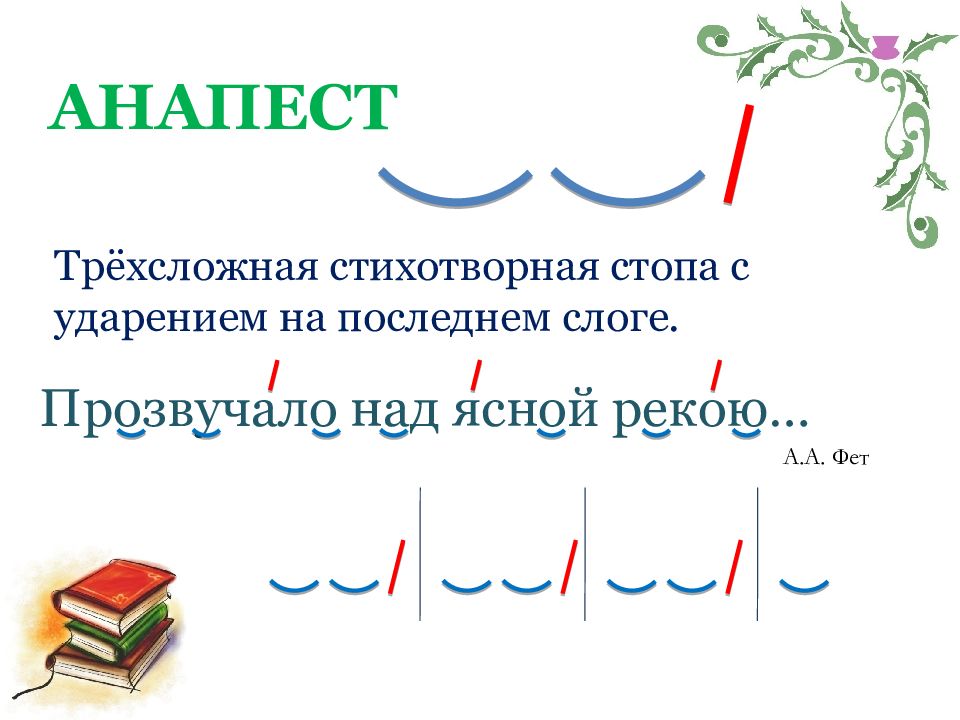 АНАПЕСТ

Трёхсложная стихотворная стопа с ударением на последнем слоге.

Прозвучало над ясной рекою…

А.А. Фет